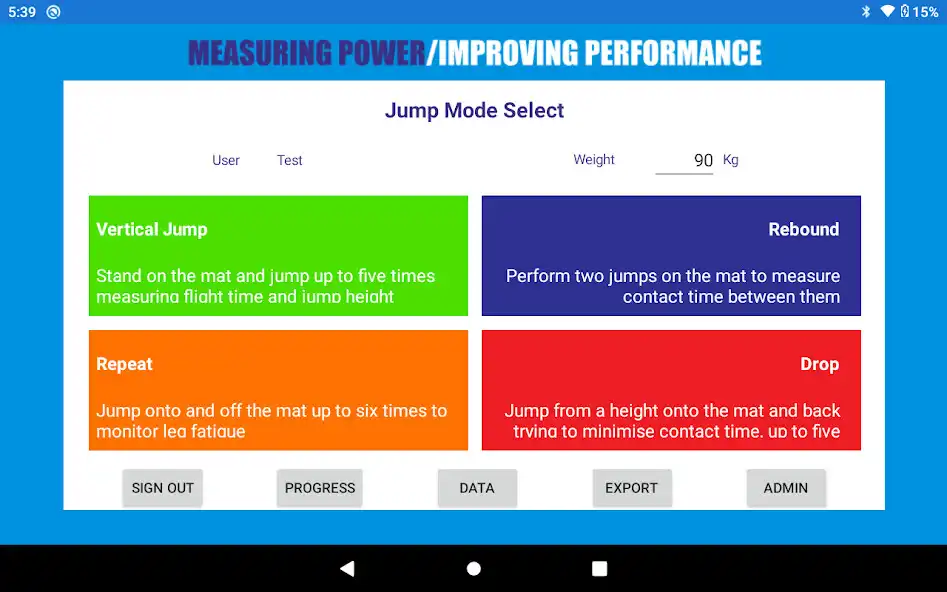 5:39 15%

MEASURING POWER/IMPROVING PERFORMANCE

Jump Mode Select

User Test

Weight 90 Kg

Vertical Jump

Stand on the mat and jump up to five times measuring flight time and jump height

Rebound

Perform two jumps on the mat to measure contact time between them

Repeat

Jump onto and off the mat up to six times to monitor leg fatigue

Drop

Jump from a height onto the mat and back trying to minimise contact time, up to five

SIGN OUT PROGRESS DATA EXPORT ADMIN